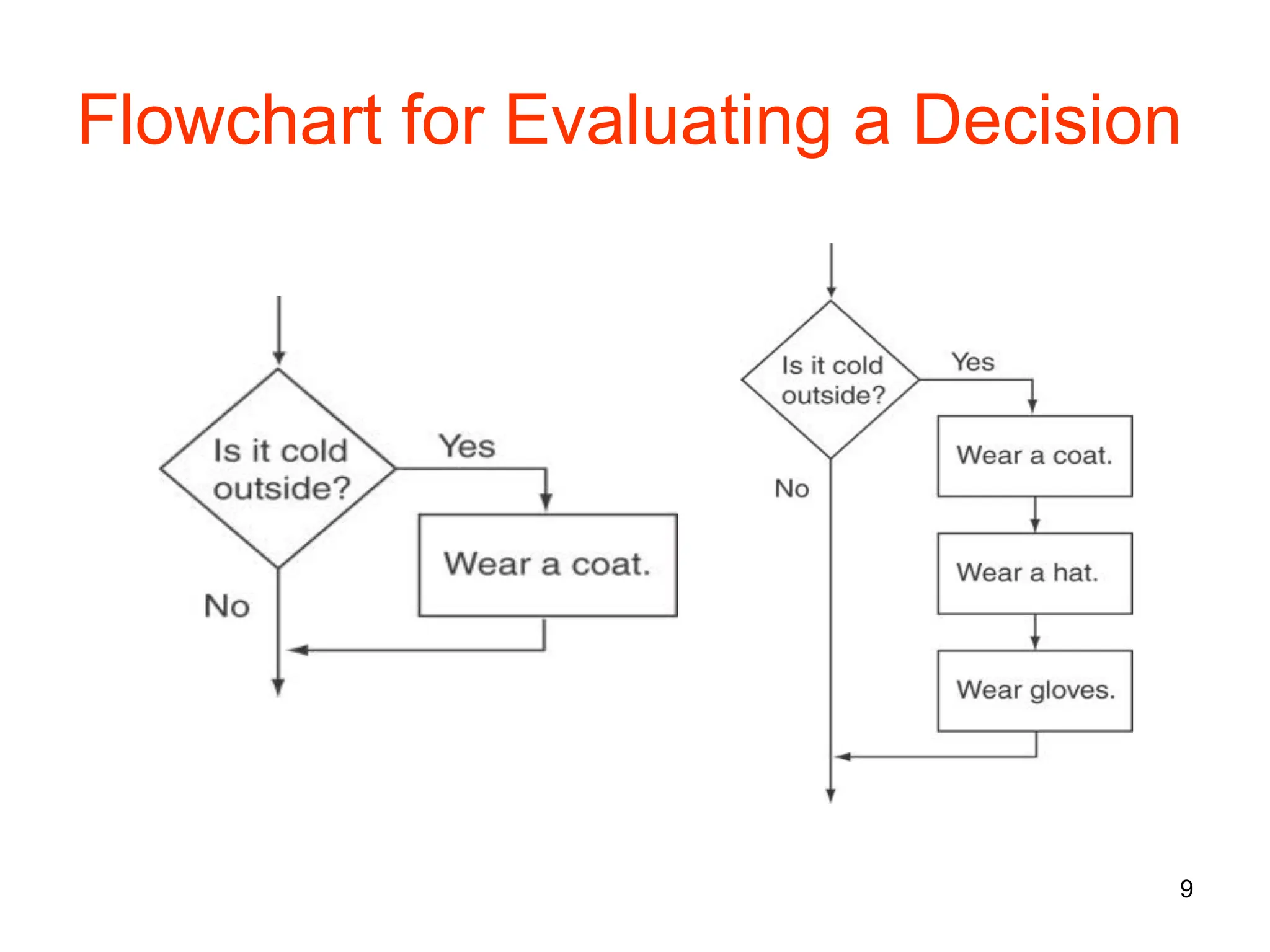 Flowchart for Evaluating a Decision

Is it cold outside?
Yes
Wear a coat.
No

Is it cold outside?
Yes
Wear a coat.
Wear a hat.
Wear gloves.
No

9